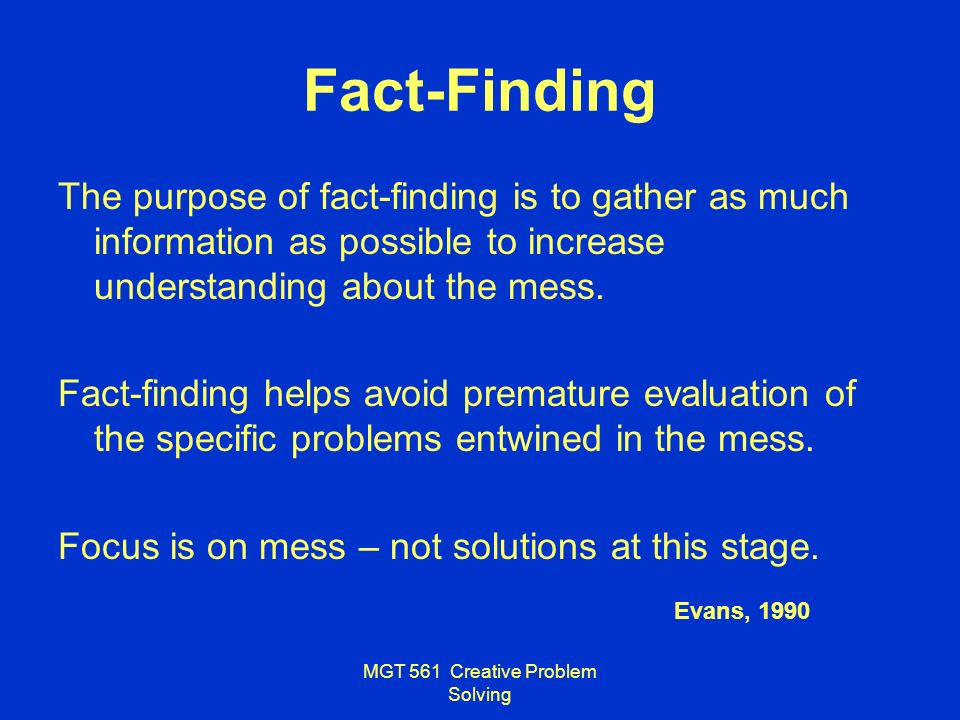 Fact-Finding

The purpose of fact-finding is to gather as much information as possible to increase understanding about the mess.

Fact-finding helps avoid premature evaluation of the specific problems entwined in the mess.

Focus is on mess – not solutions at this stage.

Evans, 1990

MGT 561 Creative Problem Solving